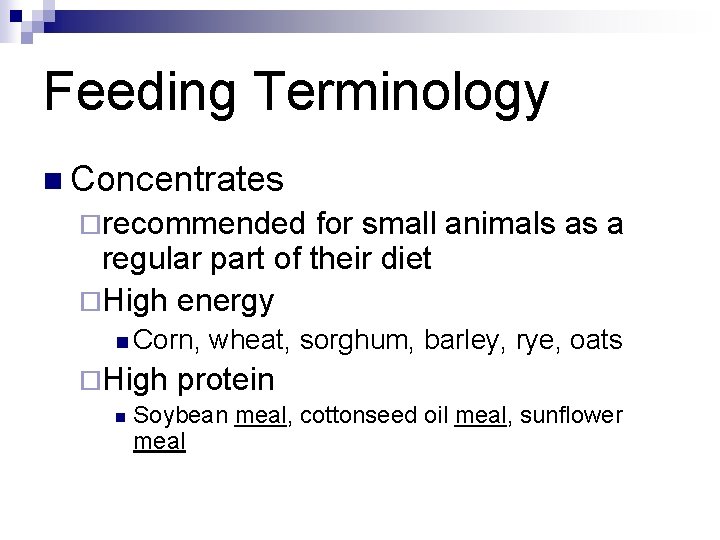 Feeding Terminology

Concentrates

recommended for small animals as a regular part of their diet

High energy

Corn, wheat, sorghum, barley, rye, oats

High protein

Soybean meal, cottonseed oil meal, sunflower meal